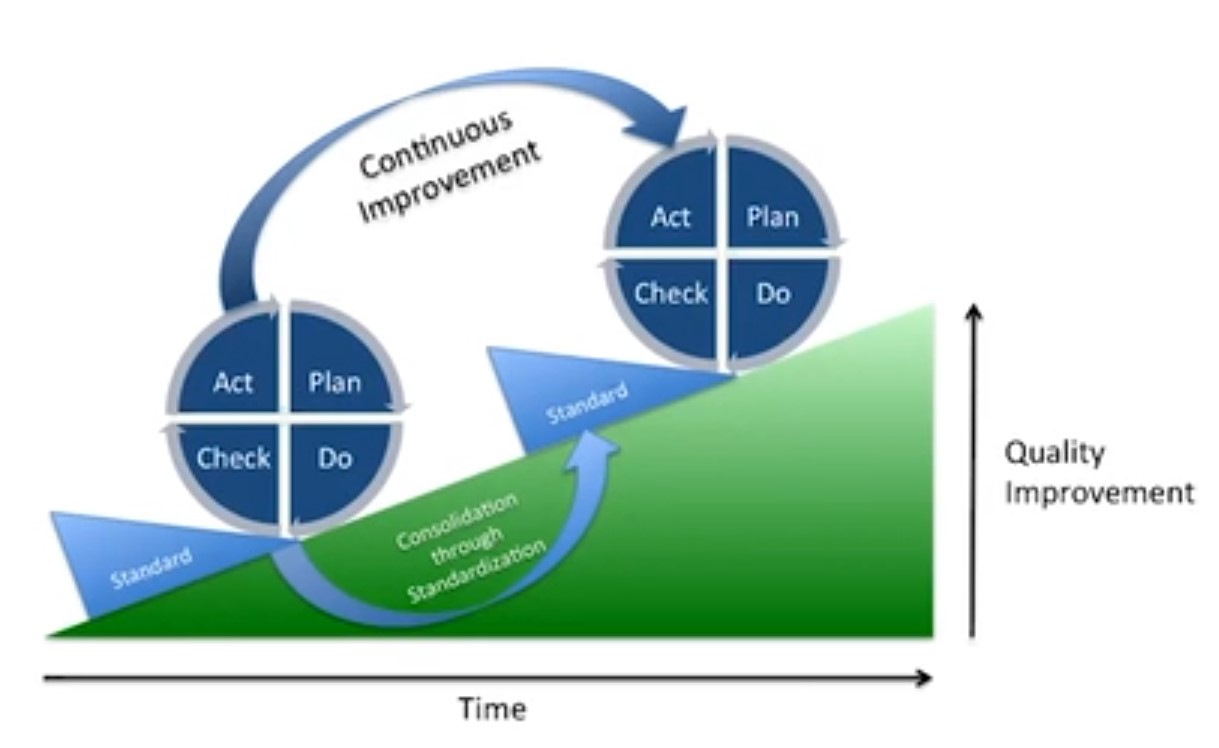 Continuous Improvement

Act
Plan
Check
Do

Act
Plan
Check
Do

Standard

Standard

Consolidation through Standardization

Quality Improvement

Time